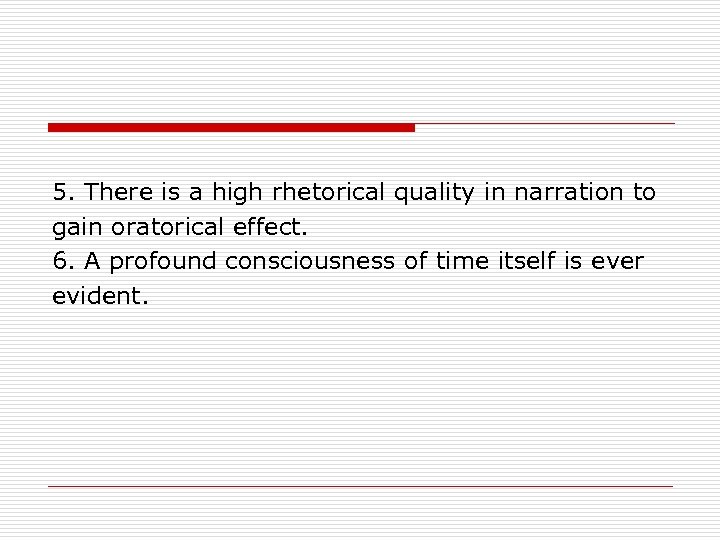 5. There is a high rhetorical quality in narration to gain oratorical effect.
6. A profound consciousness of time itself is ever evident.